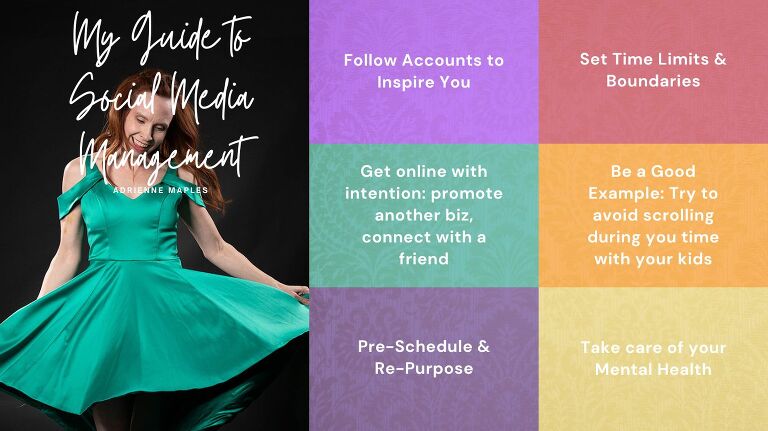 My Guide to Social Media Management

ADRIENNE MAPLES

Follow Accounts to Inspire You

Set Time Limits & Boundaries

Get online with intention: promote another biz, connect with a friend

Be a Good Example: Try to avoid scrolling during you time with your kids

Pre-Schedule & Re-Purpose

Take care of your Mental Health